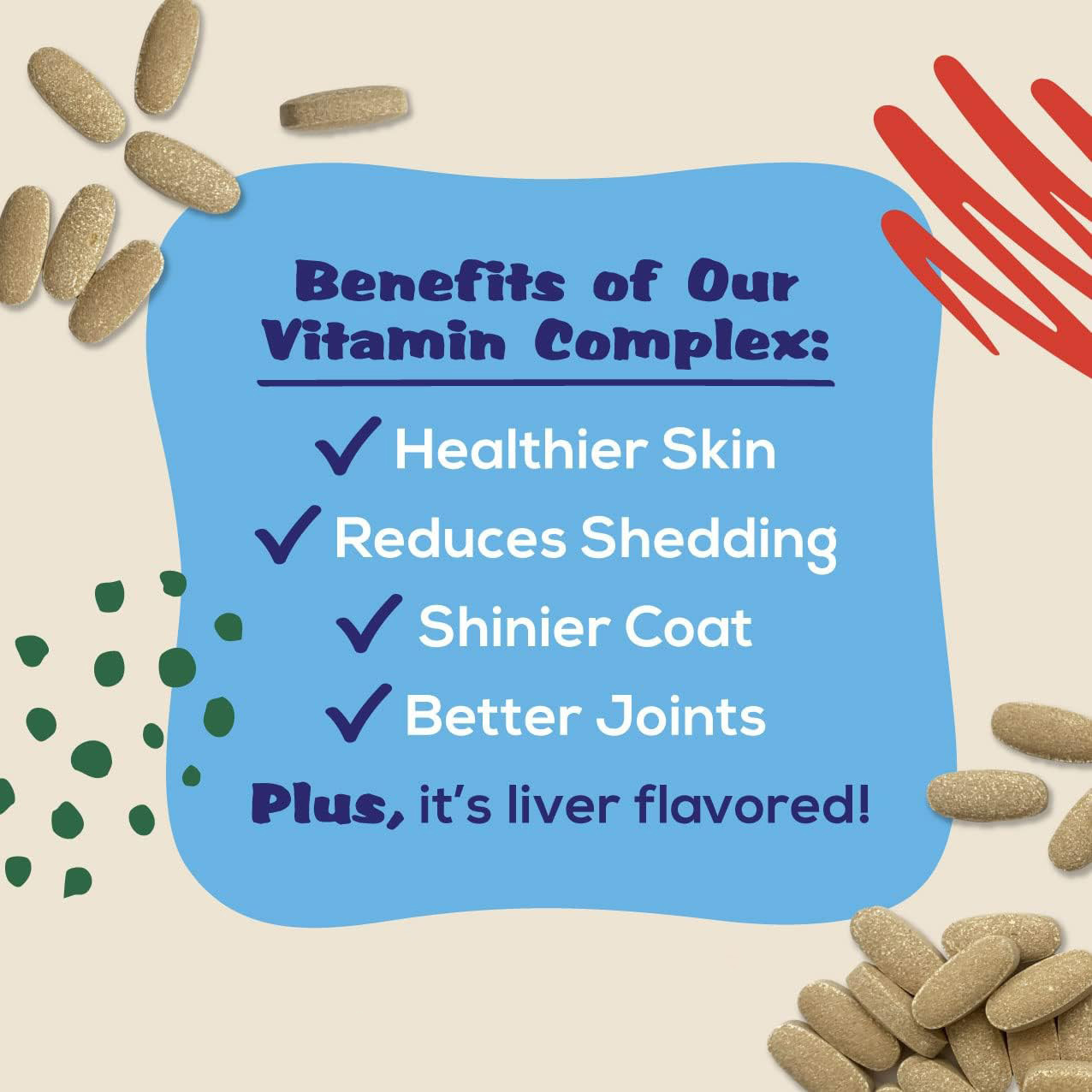 Benefits of Our Vitamin Complex:

✓ Healthier Skin
✓ Reduces Shedding
✓ Shinier Coat
✓ Better Joints

Plus, it's liver flavored!